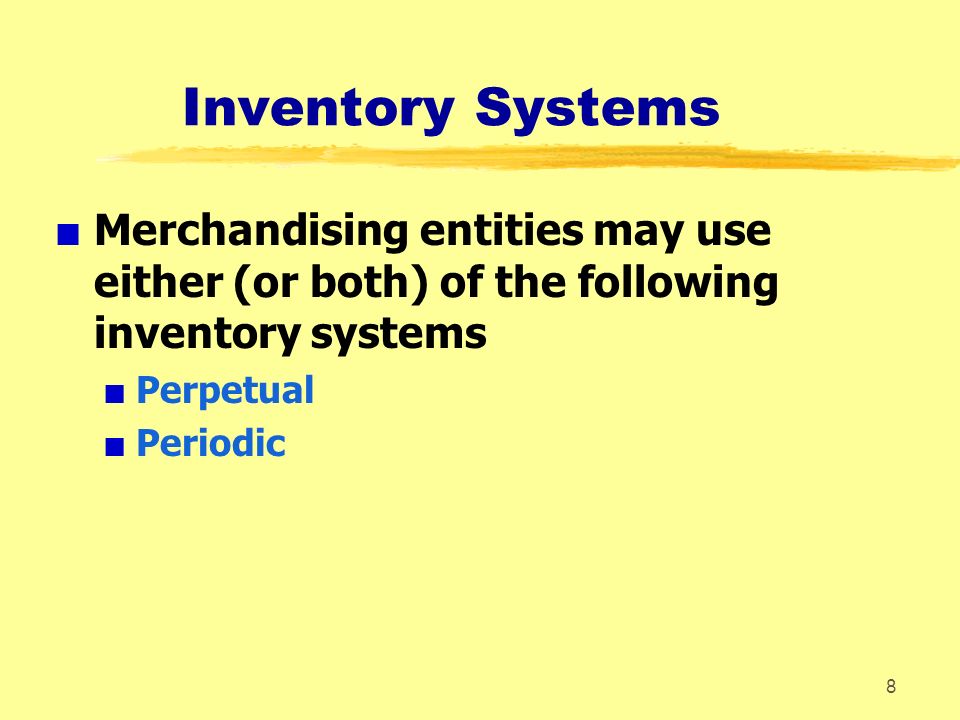 Inventory Systems

■ Merchandising entities may use either (or both) of the following inventory systems

■ Perpetual

■ Periodic

8